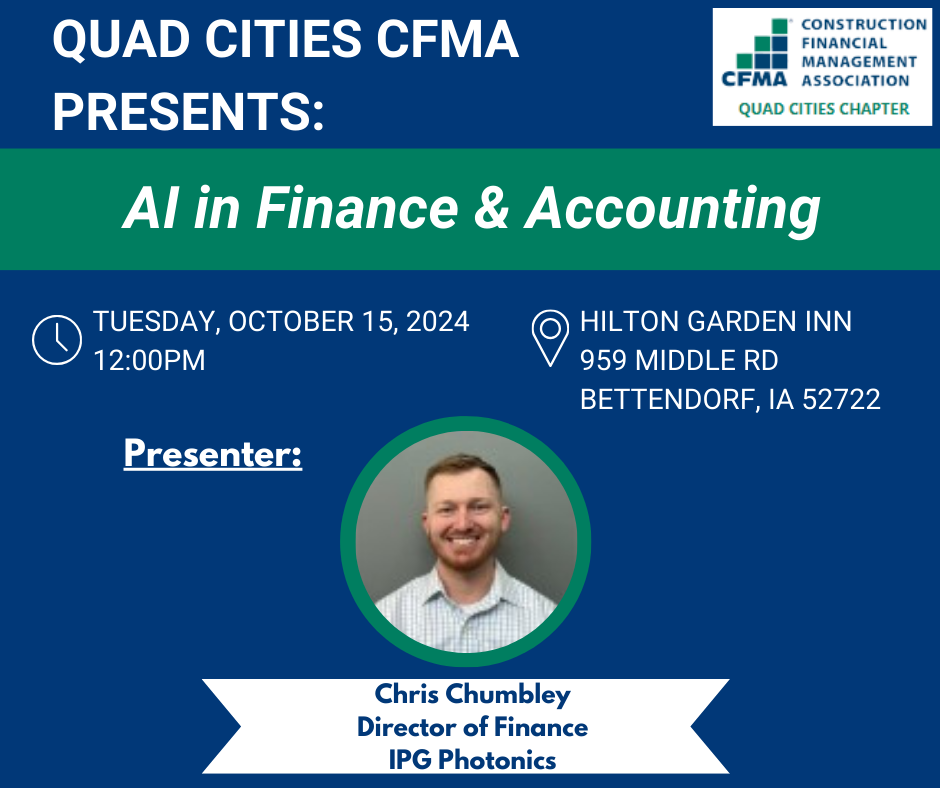 QUAD CITIES CFMA PRESENTS:

CFMA CONSTRUCTION FINANCIAL MANAGEMENT ASSOCIATION
QUAD CITIES CHAPTER

AI in Finance & Accounting

TUESDAY, OCTOBER 15, 2024
12:00PM

HILTON GARDEN INN
959 MIDDLE RD
BETTENDORF, IA 52722

Presenter:

Chris Chumbley
Director of Finance
IPG Photonics